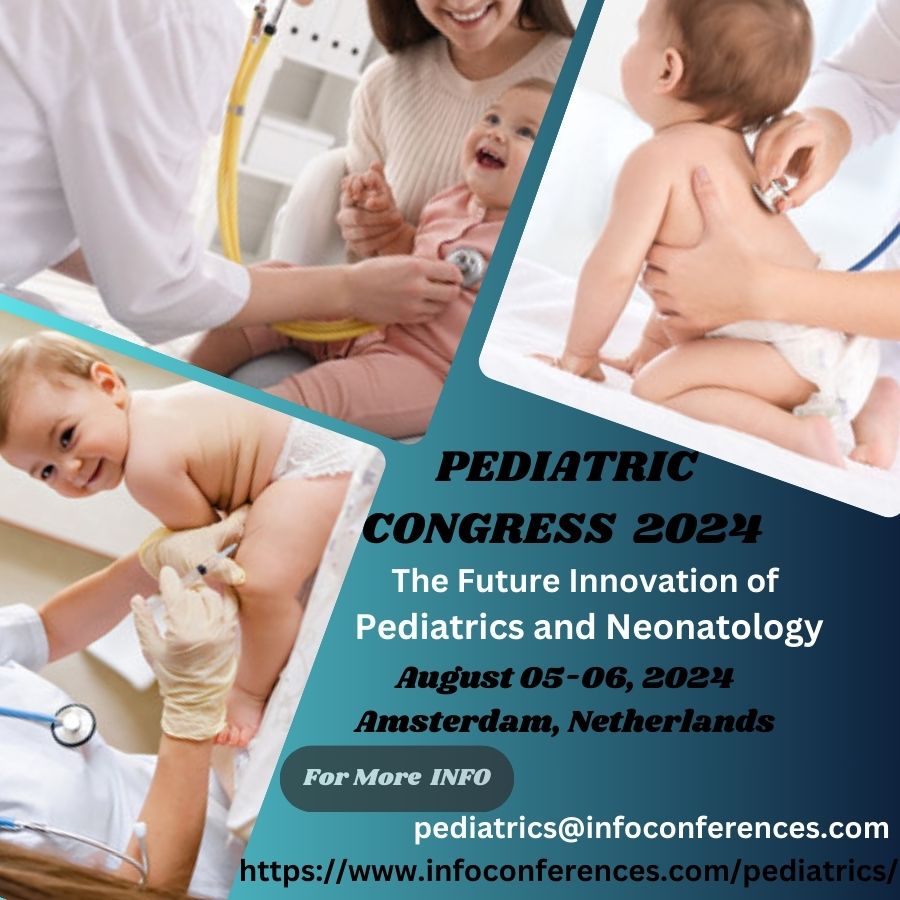 PEDIATRIC CONGRESS 2024

The Future Innovation of Pediatrics and Neonatology

August 05-06, 2024
Amsterdam, Netherlands

For More INFO

pediatrics@infoconferences.com
https://www.infoconferences.com/pediatrics/